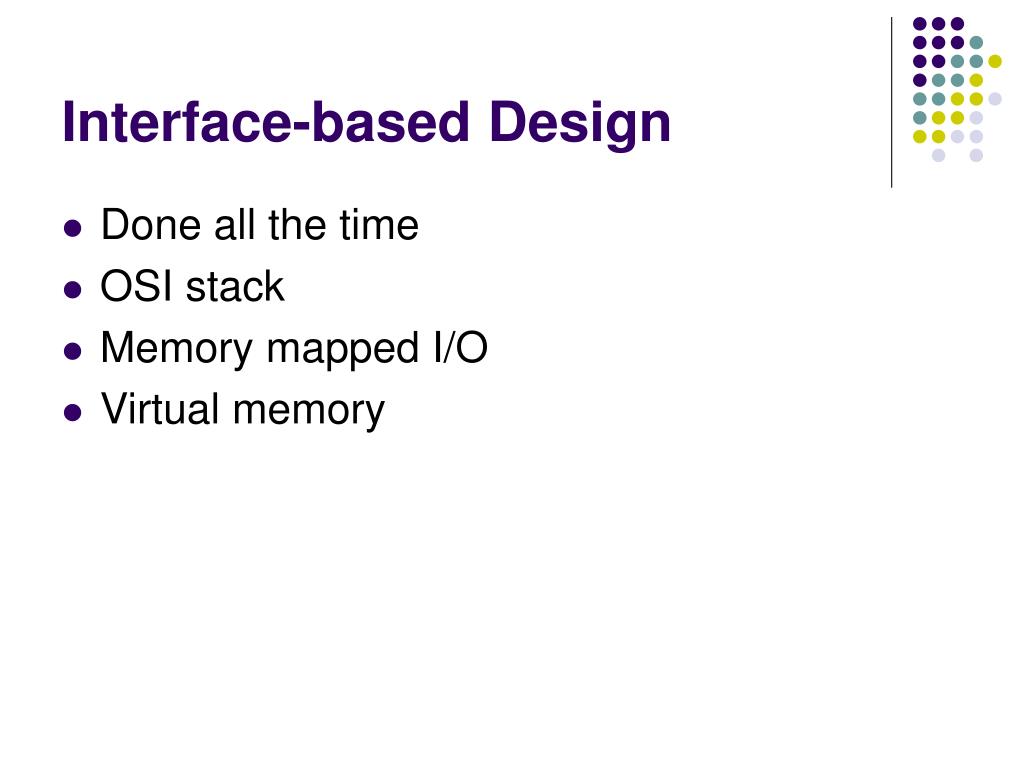 Interface-based Design

- Done all the time
- OSI stack
- Memory mapped I/O
- Virtual memory